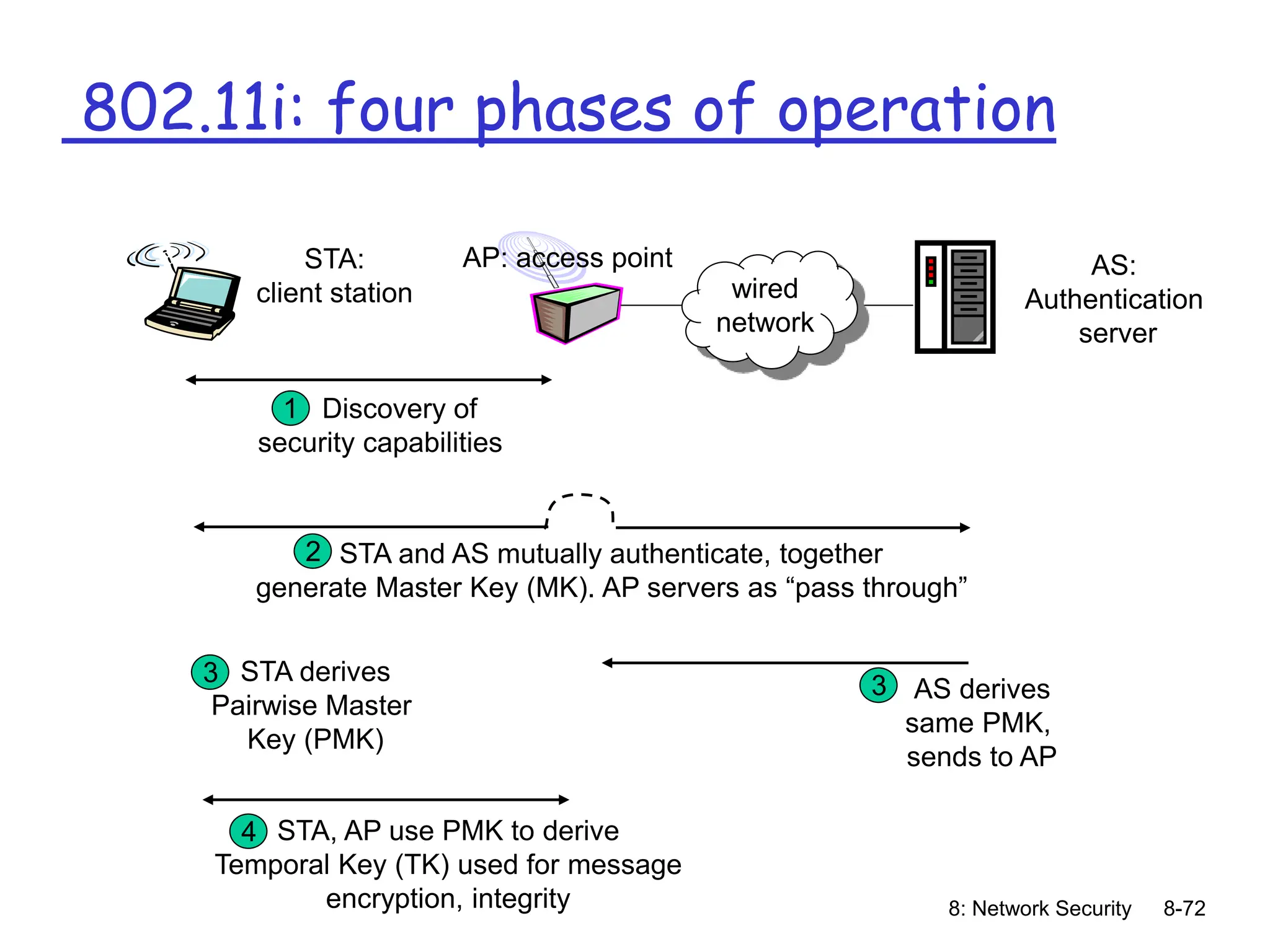 802.11i: four phases of operation

STA: client station

AP: access point

wired network

AS: Authentication server

1 Discovery of security capabilities

2 STA and AS mutually authenticate, together generate Master Key (MK). AP servers as “pass through”

3 STA derives Pairwise Master Key (PMK)

3 AS derives same PMK, sends to AP

4 STA, AP use PMK to derive Temporal Key (TK) used for message encryption, integrity

8: Network Security 8-72